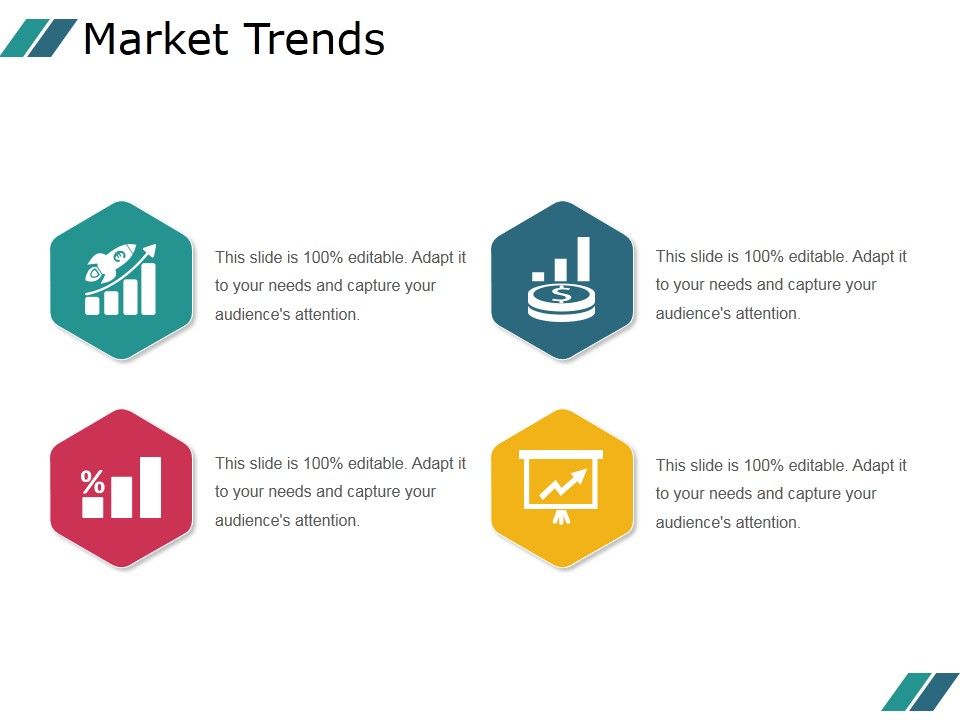 Market Trends

This slide is 100% editable. Adapt it to your needs and capture your audience's attention.

This slide is 100% editable. Adapt it to your needs and capture your audience's attention.

%

This slide is 100% editable. Adapt it to your needs and capture your audience's attention.

This slide is 100% editable. Adapt it to your needs and capture your audience's attention.